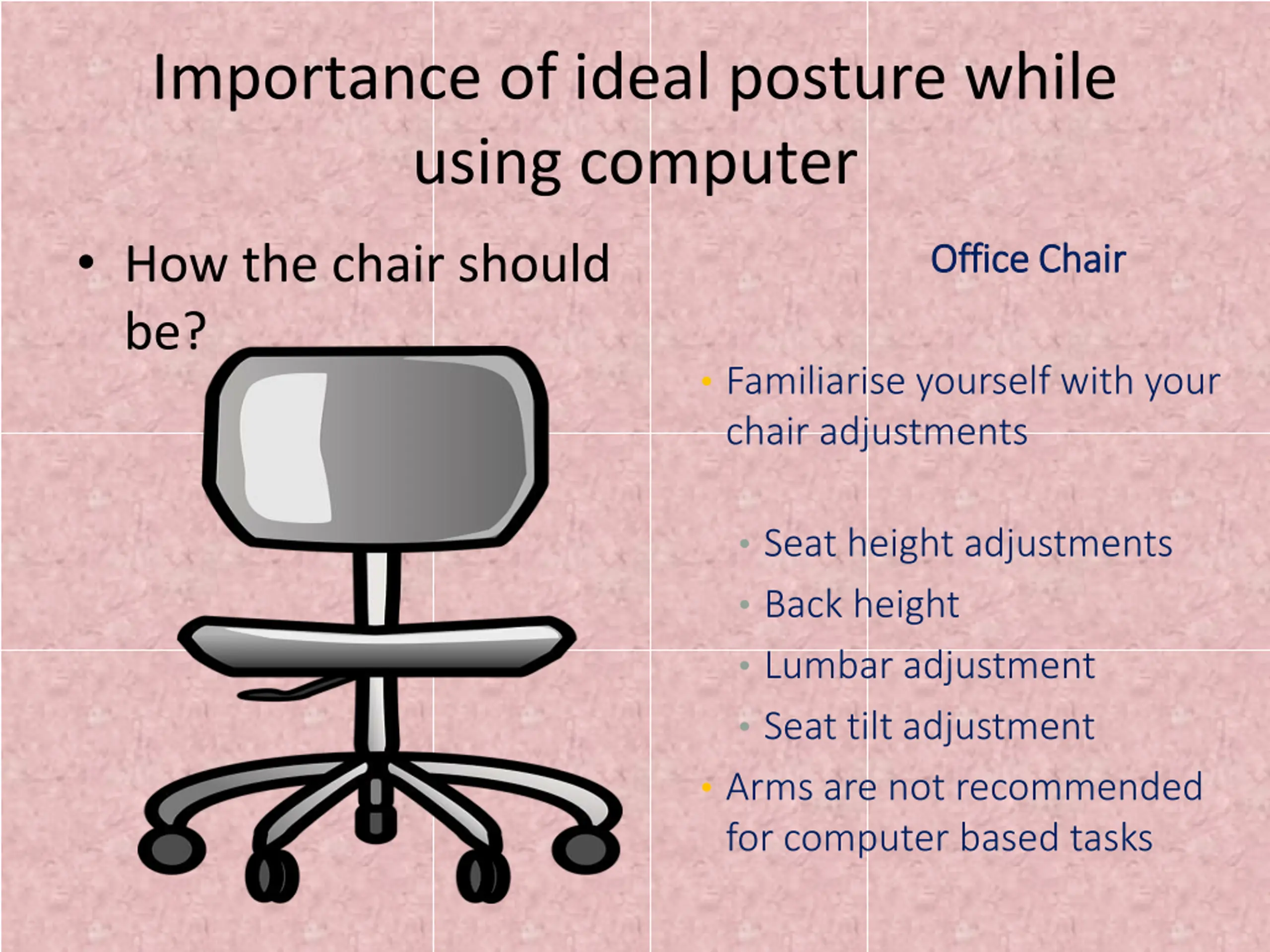 Importance of ideal posture while using computer

• How the chair should be?

Office Chair

• Familiarise yourself with your chair adjustments

• Seat height adjustments
• Back height
• Lumbar adjustment
• Seat tilt adjustment

• Arms are not recommended for computer based tasks